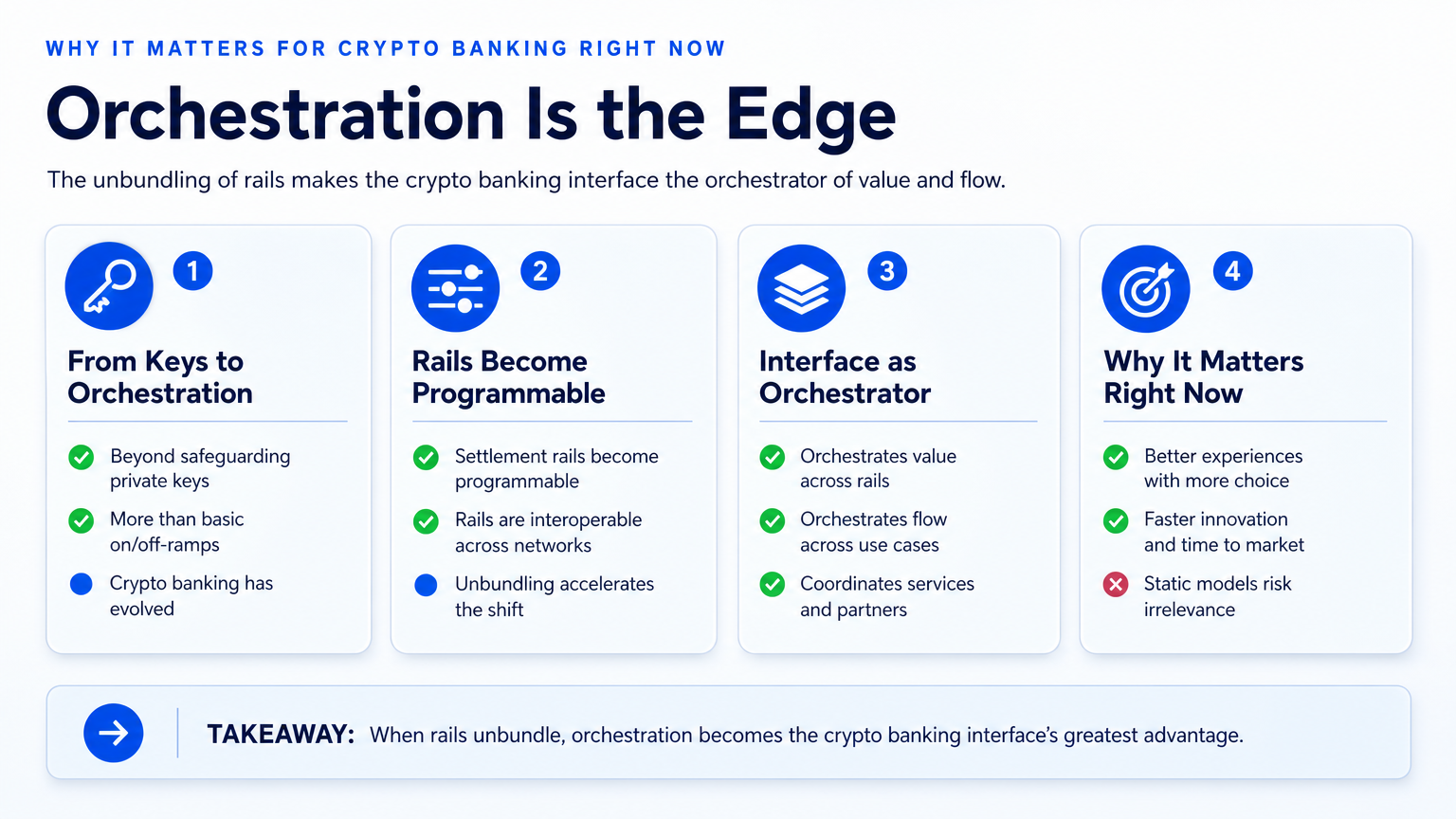 WHY IT MATTERS FOR CRYPTO BANKING RIGHT NOW

Orchestration Is the Edge

The unbundling of rails makes the crypto banking interface the orchestrator of value and flow.

1

From Keys to Orchestration

Beyond safeguarding private keys

More than basic on/off-ramps

Crypto banking has evolved

2

Rails Become Programmable

Settlement rails become programmable

Rails are interoperable across networks

Unbundling accelerates the shift

3

Interface as Orchestrator

Orchestrates value across rails

Orchestrates flow across use cases

Coordinates services and partners

4

Why It Matters Right Now

Better experiences with more choice

Faster innovation and time to market

Static models risk irrelevance

TAKEAWAY: When rails unbundle, orchestration becomes the crypto banking interface's greatest advantage.